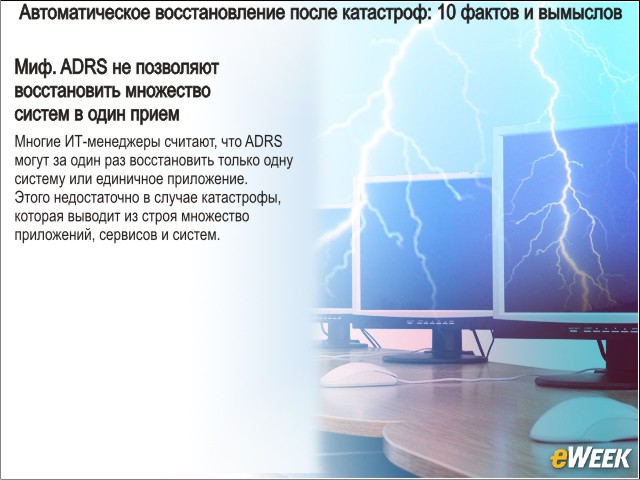 Автоматическое восстановление после катастроф: 10 фактов и вымыслов

Миф. ADRS не позволяют восстановить множество систем в один прием

Многие ИТ-менеджеры считают, что ADRS могут за один раз восстановить только одну систему или единичное приложение. Этого недостаточно в случае катастрофы, которая выводит из строя множество приложений, сервисов и систем.

eWEEK